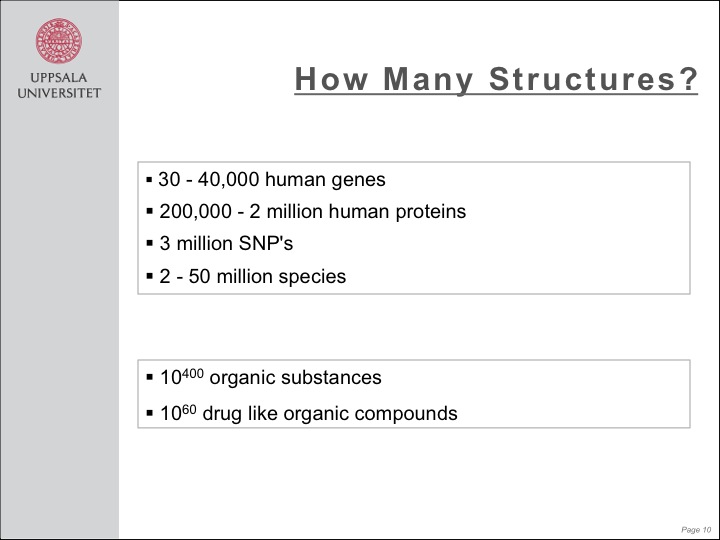 UPPSALA UNIVERSITET

How Many Structures?

▪ 30 - 40,000 human genes
▪ 200,000 - 2 million human proteins
▪ 3 million SNP's
▪ 2 - 50 million species

▪ $10^{400}$ organic substances
▪ $10^{60}$ drug like organic compounds

Page 10